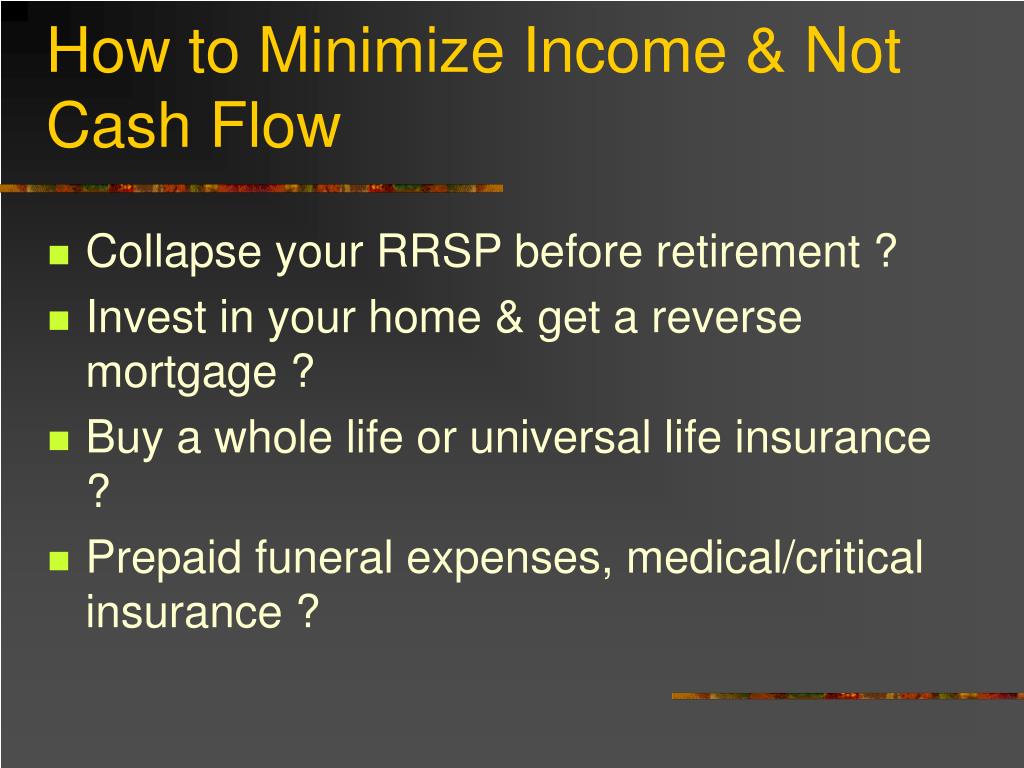 How to Minimize Income & Not Cash Flow

- Collapse your RRSP before retirement ?
- Invest in your home & get a reverse mortgage ?
- Buy a whole life or universal life insurance ?
- Prepaid funeral expenses, medical/critical insurance ?